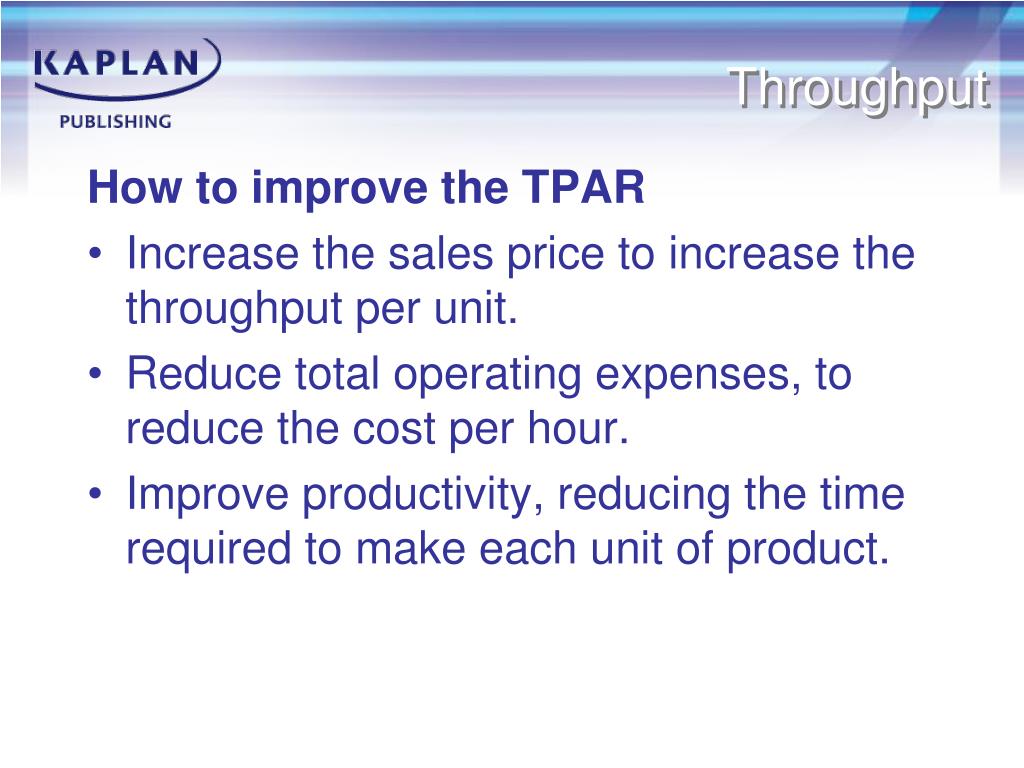 KAPLAN
PUBLISHING

Throughput

How to improve the TPAR

• Increase the sales price to increase the throughput per unit.
• Reduce total operating expenses, to reduce the cost per hour.
• Improve productivity, reducing the time required to make each unit of product.